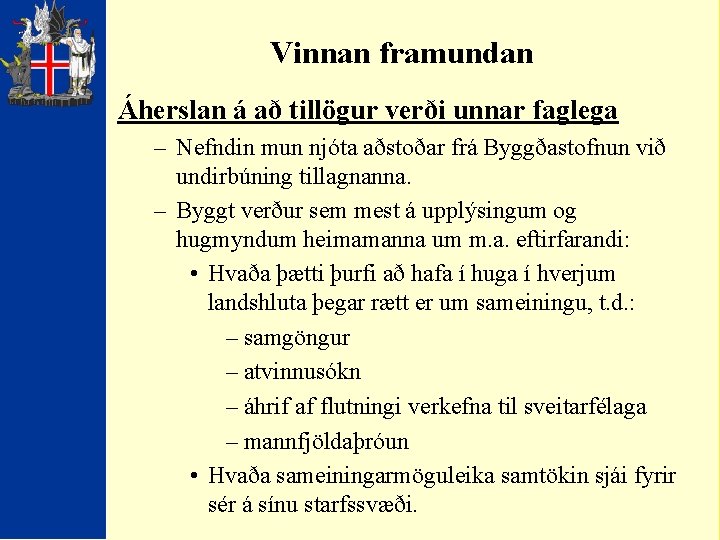 Vinnan framundan

Áherslan á að tillögur verði unnar faglega

– Nefndin mun njóta aðstoðar frá Byggðastofnun við undirbúning tillagnanna.

– Byggt verður sem mest á upplýsingum og hugmyndum heimamanna um m.a. eftirfarandi:

• Hvaða þætti þurfi að hafa í huga í hverjum landshluta þegar rætt er um sameiningu, t.d.:

– samgöngur

– atvinnusókn

– áhrif af flutningi verkefna til sveitarfélaga

– mannfjöldaþróun

• Hvaða sameiningarmöguleika samtökin sjái fyrir sér á sínu starfssvæði.